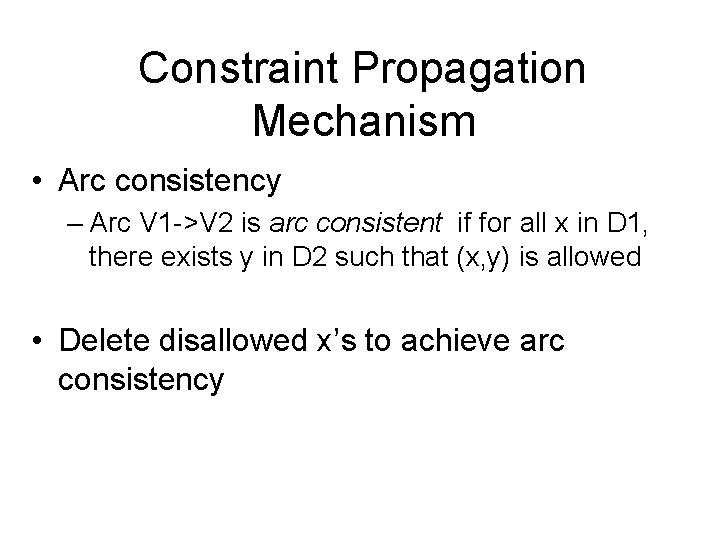 Constraint Propagation Mechanism

• Arc consistency

– Arc V1->V2 is arc consistent if for all x in D1, there exists y in D2 such that (x,y) is allowed

• Delete disallowed x's to achieve arc consistency